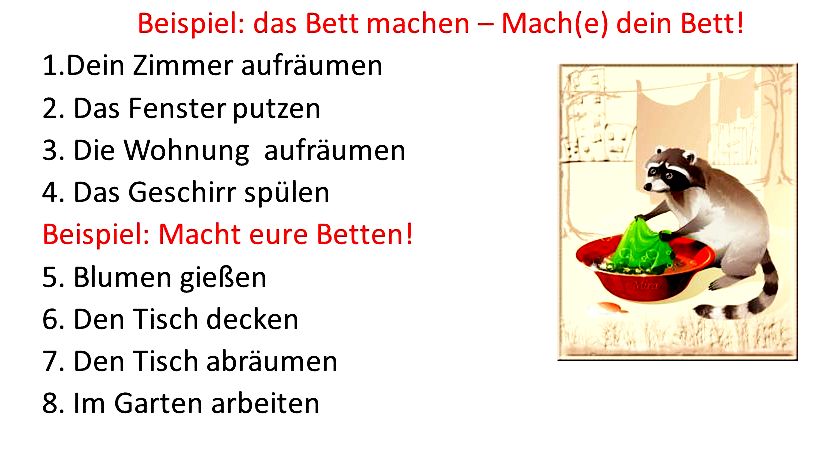 Beispiel: das Bett machen – Mach(e) dein Bett!
1.Dein Zimmer aufräumen
2. Das Fenster putzen
3. Die Wohnung aufräumen
4. Das Geschirr spülen
Beispiel: Macht eure Betten!
5. Blumen gießen
6. Den Tisch decken
7. Den Tisch abräumen
8. Im Garten arbeiten